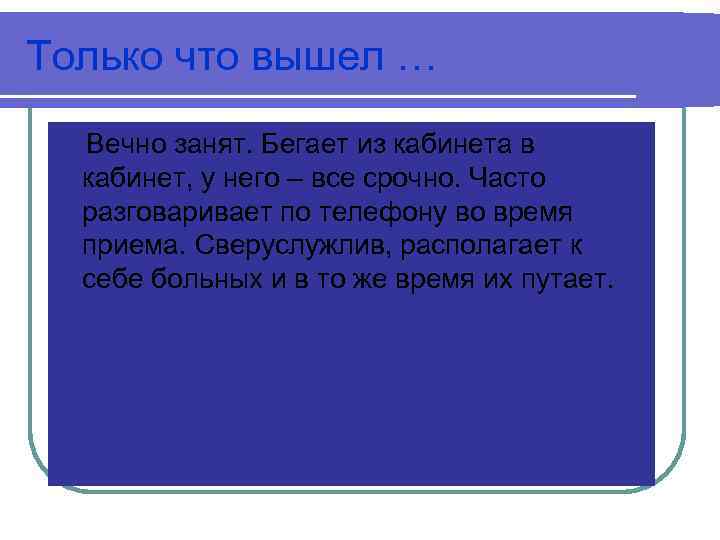 Только что вышел …

Вечно занят. Бегает из кабинета в кабинет, у него – все срочно. Часто разговаривает по телефону во время приема. Сверуслужлив, располагает к себе больных и в то же время их путает.